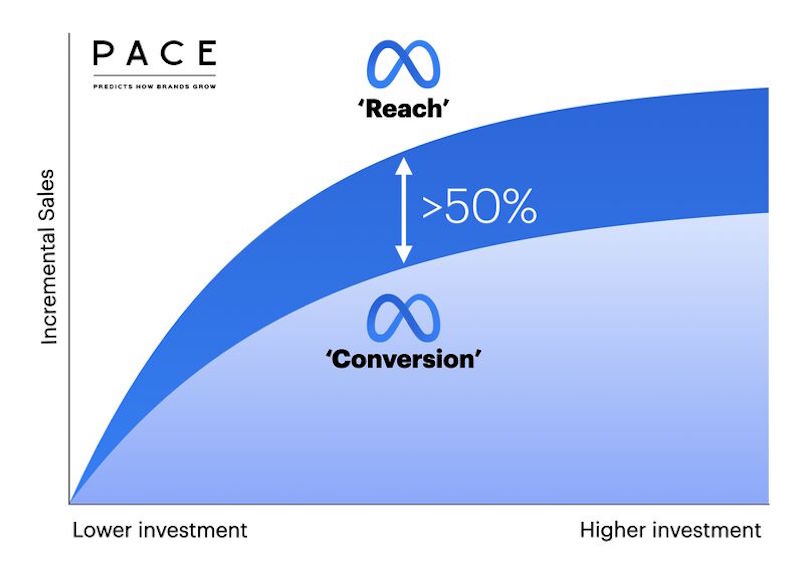 PACE
PREDICTS HOW BRANDS GROW

'Reach'

>50%

'Conversion'

Incremental Sales

Lower investment

Higher investment